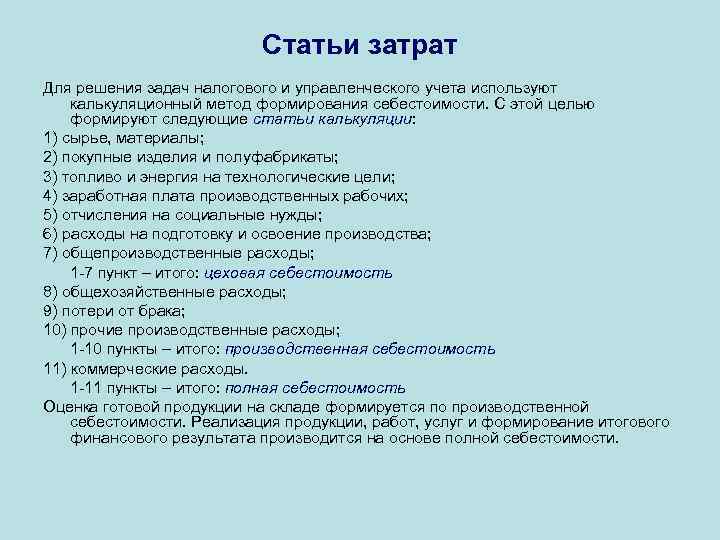 Статьи затрат

Для решения задач налогового и управленческого учета используют калькуляционный метод формирования себестоимости. С этой целью формируют следующие статьи калькуляции:

1) сырье, материалы;

2) покупные изделия и полуфабрикаты;

3) топливо и энергия на технологические цели;

4) заработная плата производственных рабочих;

5) отчисления на социальные нужды;

6) расходы на подготовку и освоение производства;

7) общепроизводственные расходы;

1-7 пункт – итого: цеховая себестоимость

8) общехозяйственные расходы;

9) потери от брака;

10) прочие производственные расходы;

1-10 пункты – итого: производственная себестоимость

11) коммерческие расходы.

1-11 пункты – итого: полная себестоимость

Оценка готовой продукции на складе формируется по производственной себестоимости. Реализация продукции, работ, услуг и формирование итогового финансового результата производится на основе полной себестоимости.